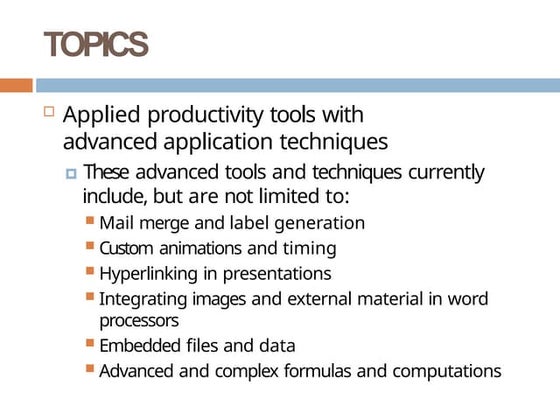 TOPICS

Applied productivity tools with advanced application techniques

These advanced tools and techniques currently include, but are not limited to:

Mail merge and label generation

Custom animations and timing

Hyperlinking in presentations

Integrating images and external material in word processors

Embedded files and data

Advanced and complex formulas and computations